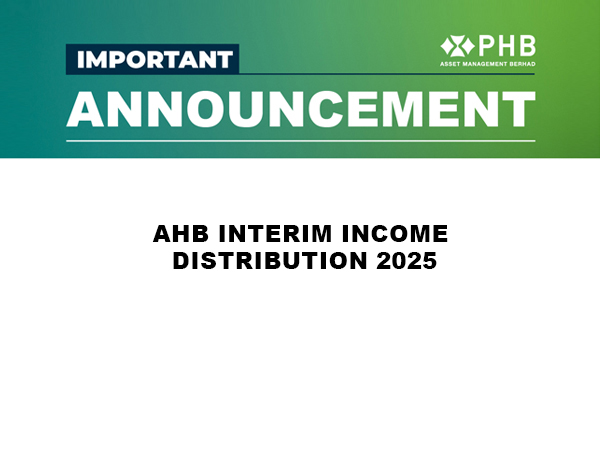 IMPORTANT

PHB
ASSET MANAGEMENT BERHAD

ANNOUNCEMENT

AHB INTERIM INCOME DISTRIBUTION 2025